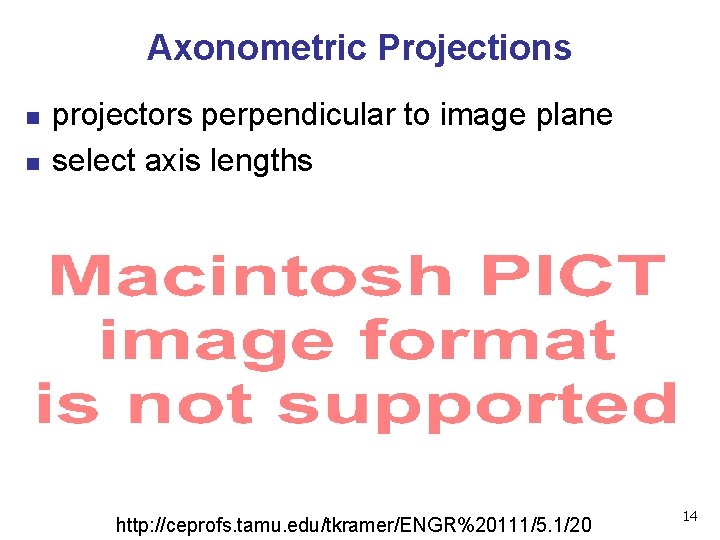 Axonometric Projections

- projectors perpendicular to image plane
- select axis lengths

Macintosh PICT image format is not supported

http://ceprofs.tamu.edu/tkramer/ENGR%20111/5.1/20

14